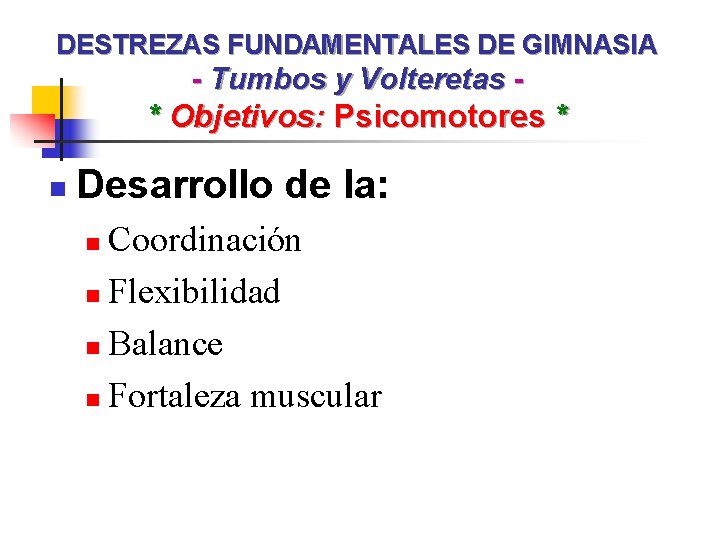 DESTREZAS FUNDAMENTALES DE GIMNASIA
- Tumbos y Volteretas -
* Objetivos: Psicomotores *

Desarrollo de la:
Coordinación
Flexibilidad
Balance
Fortaleza muscular